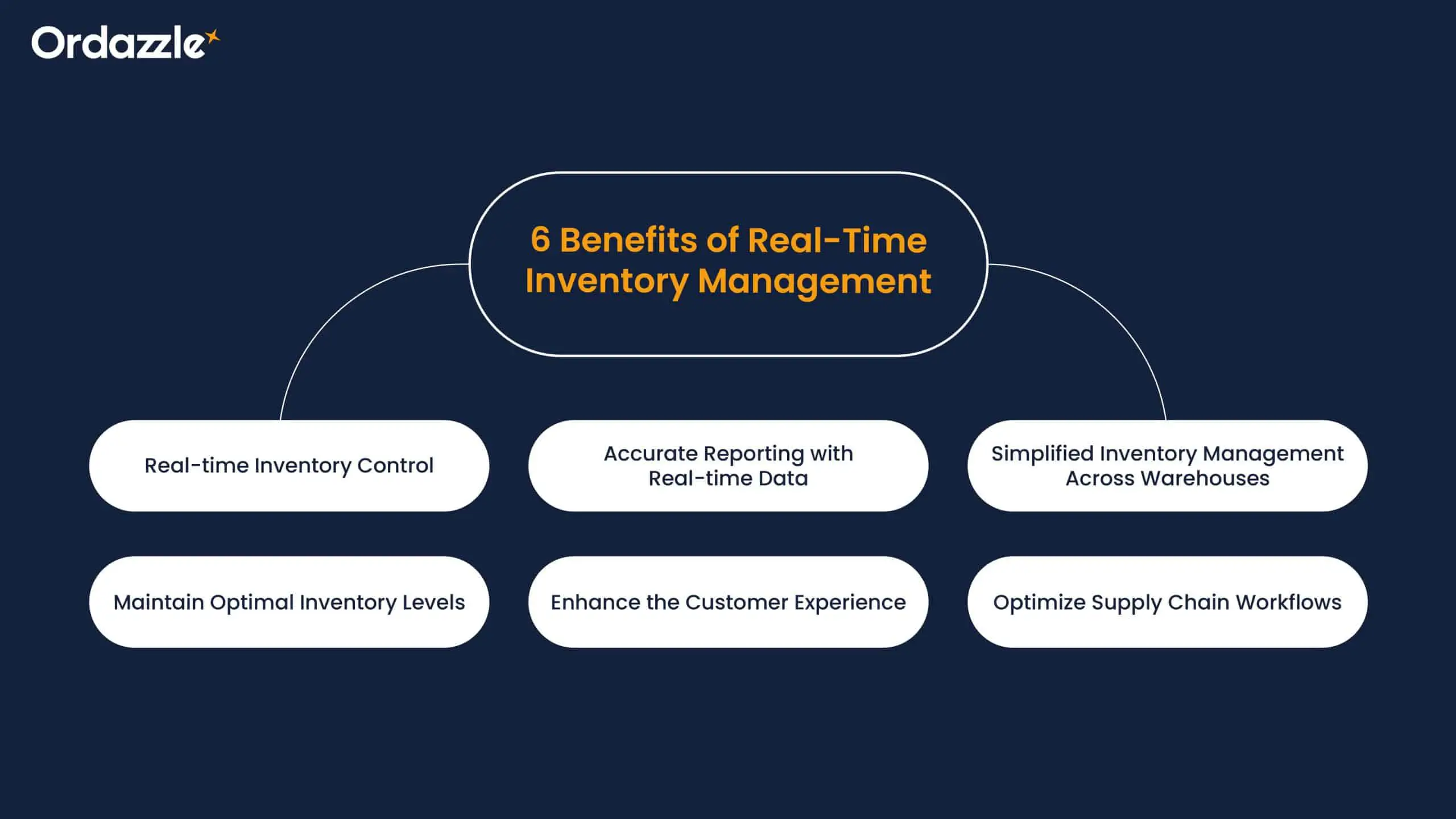 Ordazzle

6 Benefits of Real-Time Inventory Management

Real-time Inventory Control

Accurate Reporting with Real-time Data

Simplified Inventory Management Across Warehouses

Maintain Optimal Inventory Levels

Enhance the Customer Experience

Optimize Supply Chain Workflows